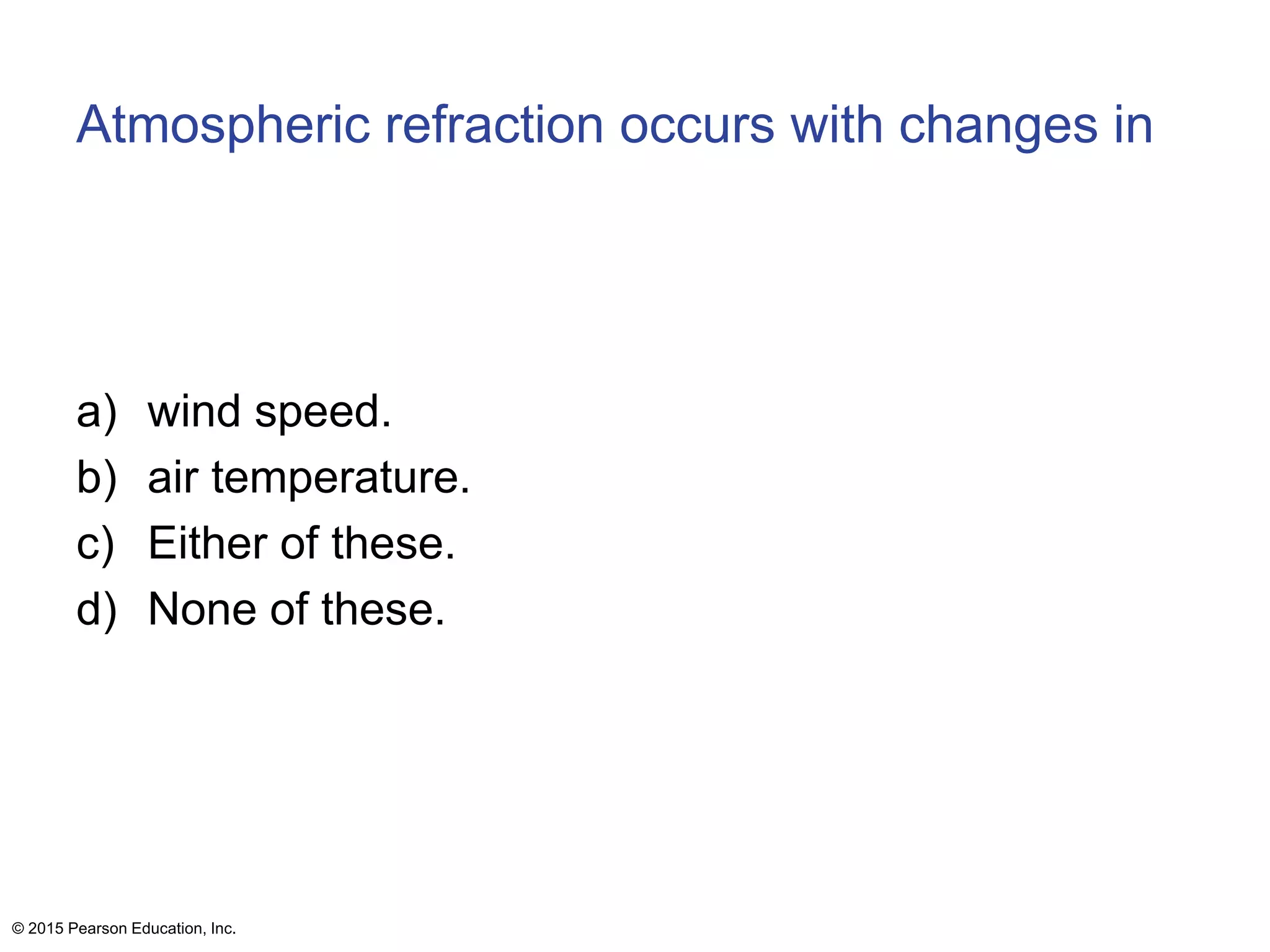 Atmospheric refraction occurs with changes in

a) wind speed.
b) air temperature.
c) Either of these.
d) None of these.

© 2015 Pearson Education, Inc.